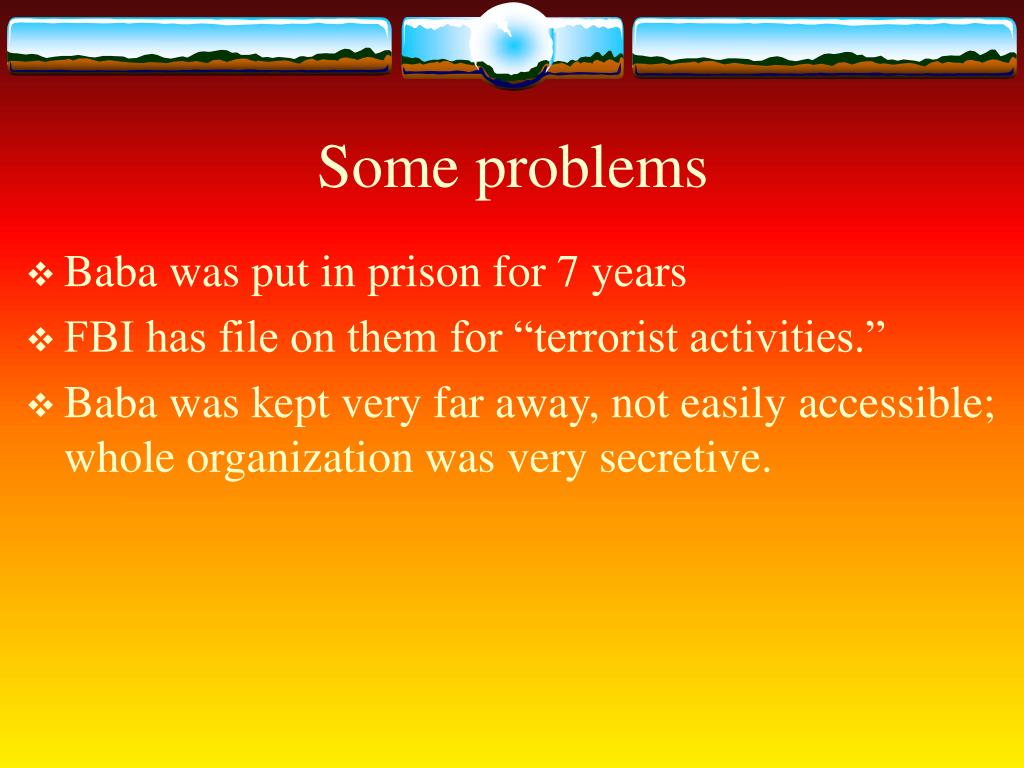 Some problems

❖ Baba was put in prison for 7 years

❖ FBI has file on them for “terrorist activities.”

❖ Baba was kept very far away, not easily accessible; whole organization was very secretive.